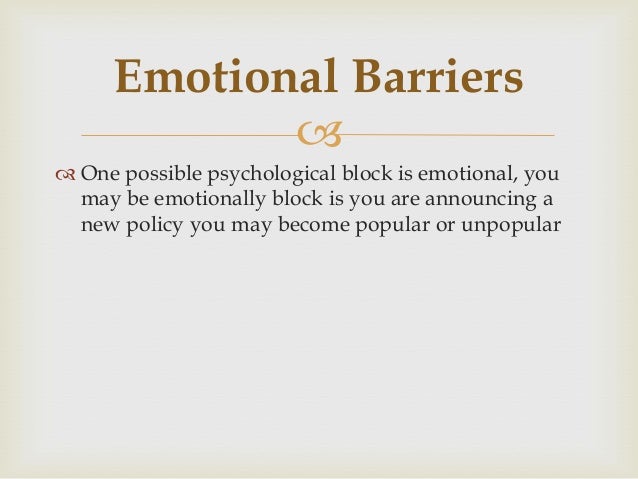 Emotional Barriers

One possible psychological block is emotional, you may be emotionally block is you are announcing a new policy you may become popular or unpopular